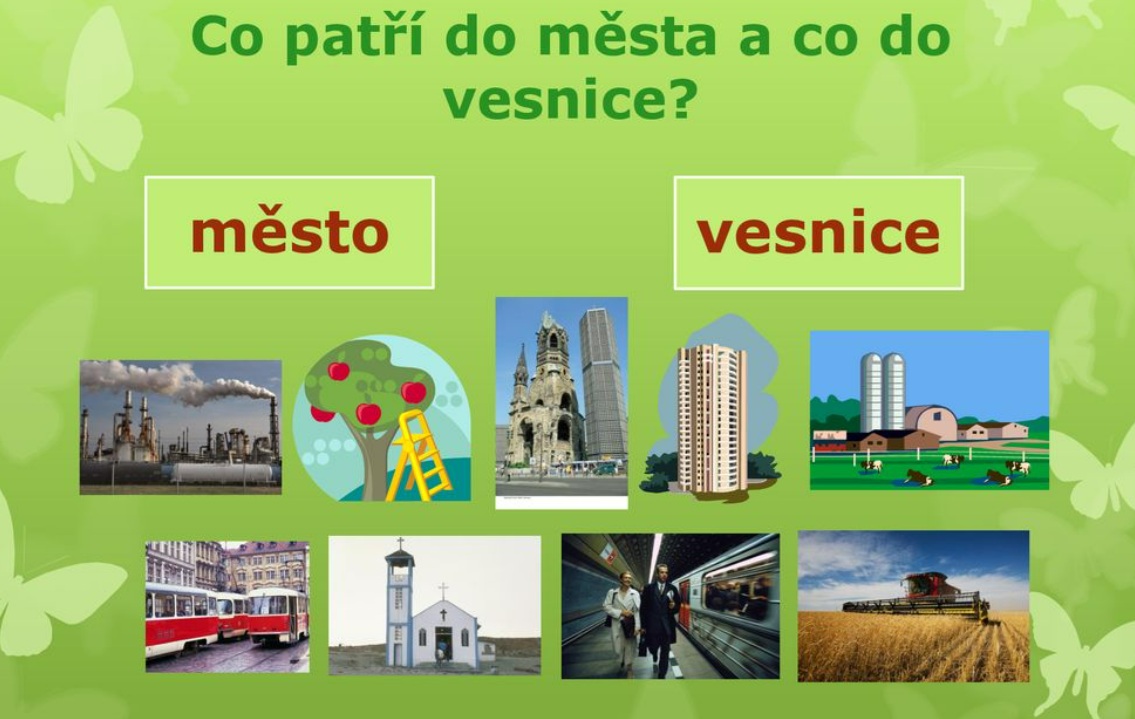 Co patří do města a co do vesnice?

město

vesnice